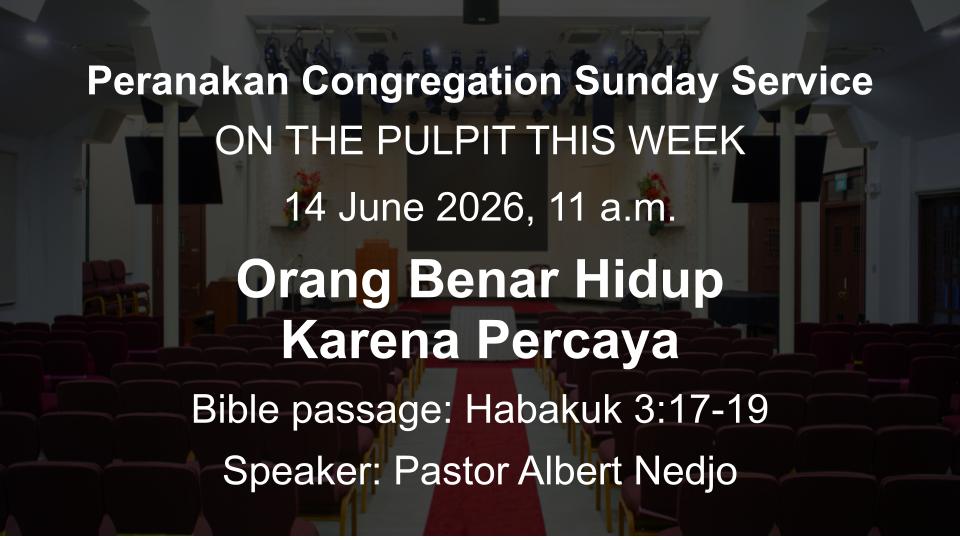 Peranakan Congregation Sunday Service
ON THE PULPIT THIS WEEK
14 June 2026, 11 a.m.

Orang Benar Hidup Karena Percaya

Bible passage: Habakuk 3:17-19
Speaker: Pastor Albert Nedjo